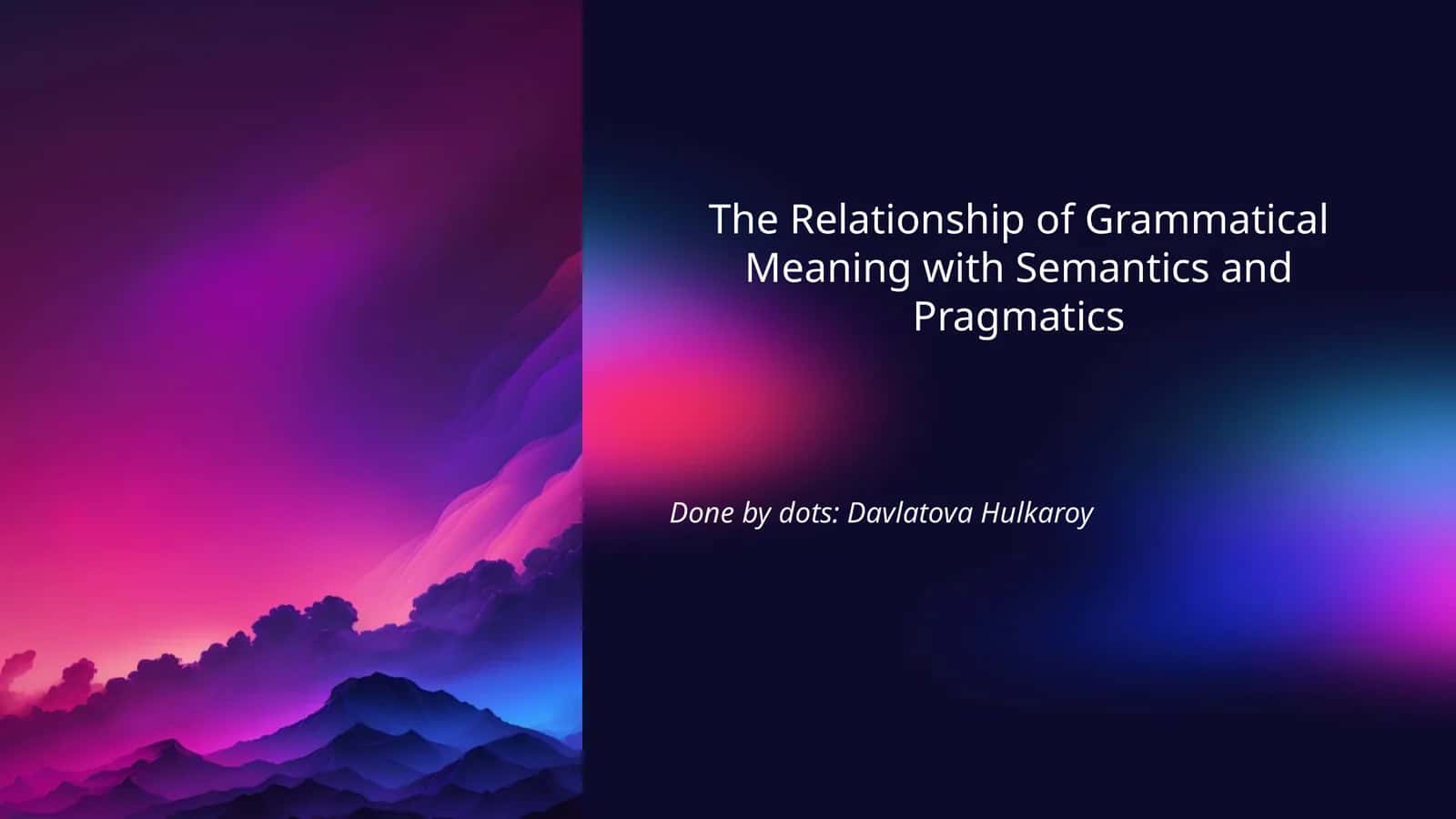 The Relationship of Grammatical Meaning with Semantics and Pragmatics

Done by dots: Davlatova Hulkaroy